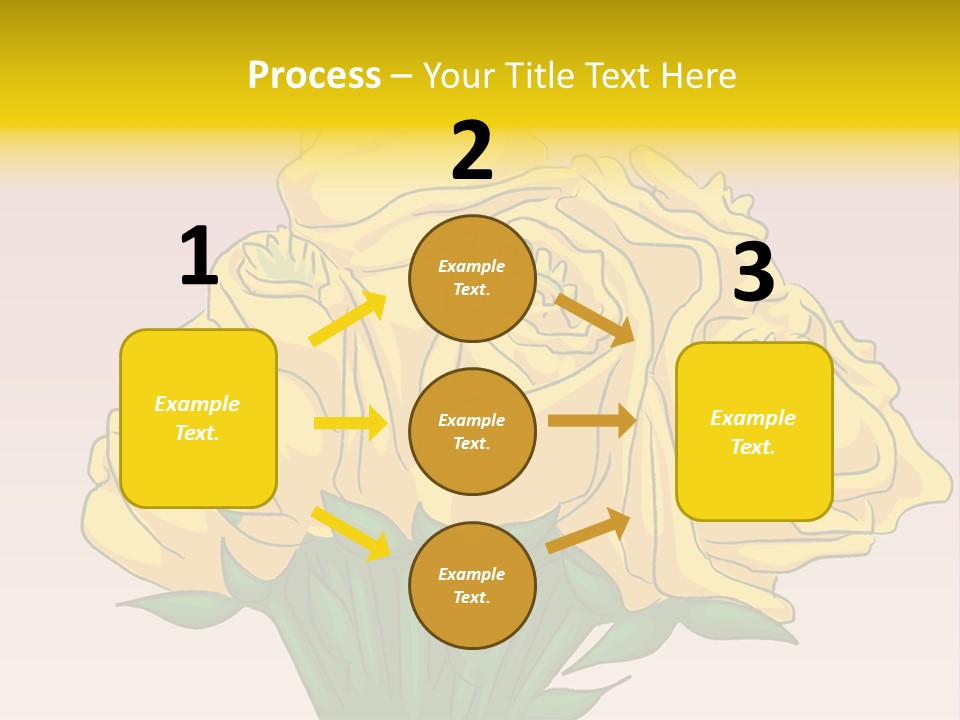 Process – Your Title Text Here

1

Example Text.

2

Example Text.

Example Text.

Example Text.

3

Example Text.